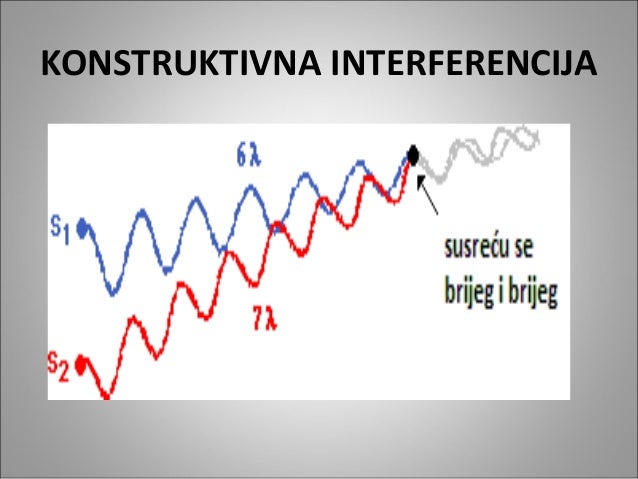 KONSTRUKTIVNA INTERFERENCIJA

$6\lambda$

$S_1$

$7\lambda$

$S_2$

susreću se brijeg i brijeg